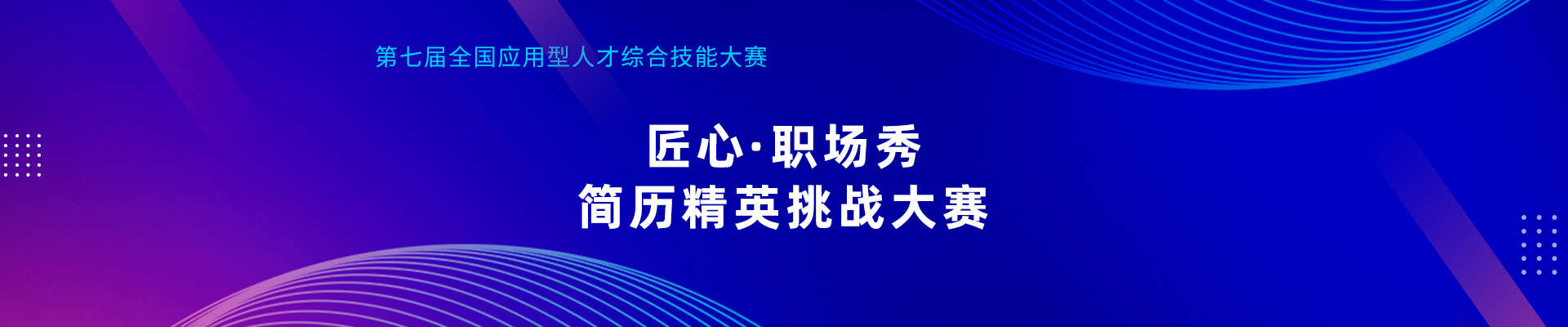 第七届全国应用型人才综合技能大赛

匠心·职场秀
简历精英挑战大赛